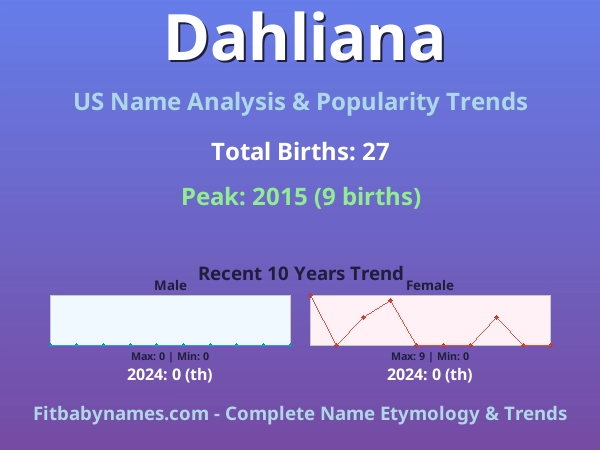 Dahliana

US Name Analysis & Popularity Trends

Total Births: 27

Peak: 2015 (9 births)

Recent 10 Years Trend

Male

Max: 0 | Min: 0

2024: 0 (th)

Female

Max: 9 | Min: 0

2024: 0 (th)

Fitbabynames.com - Complete Name Etymology & Trends